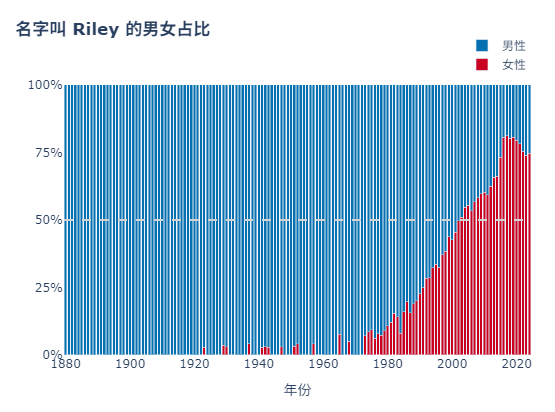 名字叫 Riley 的男女占比

男性
女性

100%
75%
50%
25%
0%

1880
1900
1920
1940
1960
1980
2000
2020

年份